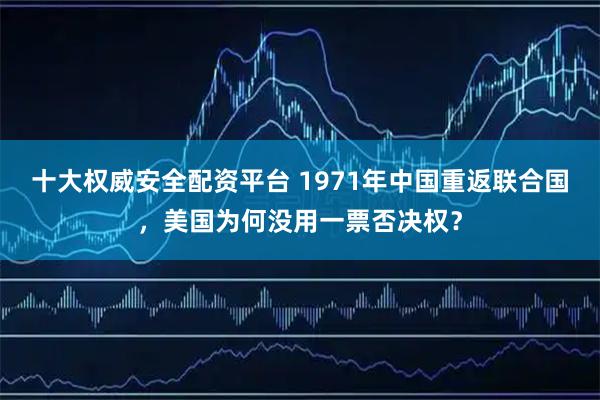 十大权威安全配资平台 1971年中国重返联合国，美国为何没用一票否决权？